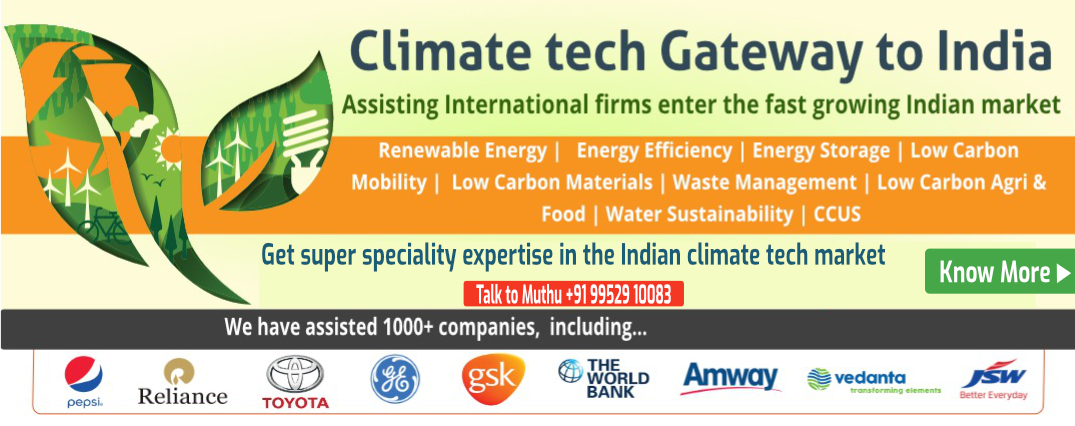 Climate tech Gateway to India

Assisting International firms enter the fast growing Indian market

Renewable Energy | Energy Efficiency | Energy Storage | Low Carbon Mobility | Low Carbon Materials | Waste Management | Low Carbon Agri & Food | Water Sustainability | CCUS

Get super speciality expertise in the Indian climate tech market

Know More

Talk to Muthu +91 99529 10083

We have assisted 1000+ companies, including...

pepsi Reliance TOYOTA GE gsk THE WORLD BANK Amway vedanta transforming elements JSW Better Everyday